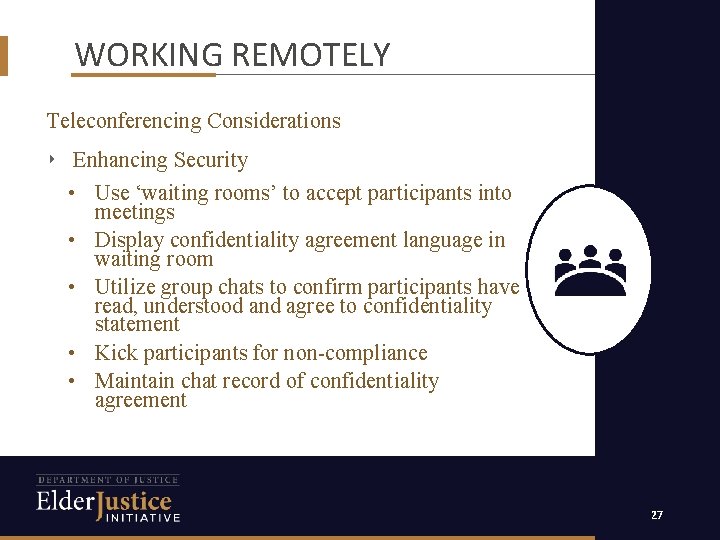 WORKING REMOTELY

Teleconferencing Considerations

‣ Enhancing Security

• Use ‘waiting rooms’ to accept participants into meetings
• Display confidentiality agreement language in waiting room
• Utilize group chats to confirm participants have read, understood and agree to confidentiality statement
• Kick participants for non-compliance
• Maintain chat record of confidentiality agreement

DEPARTMENT OF JUSTICE
ElderJustice
INITIATIVE

27